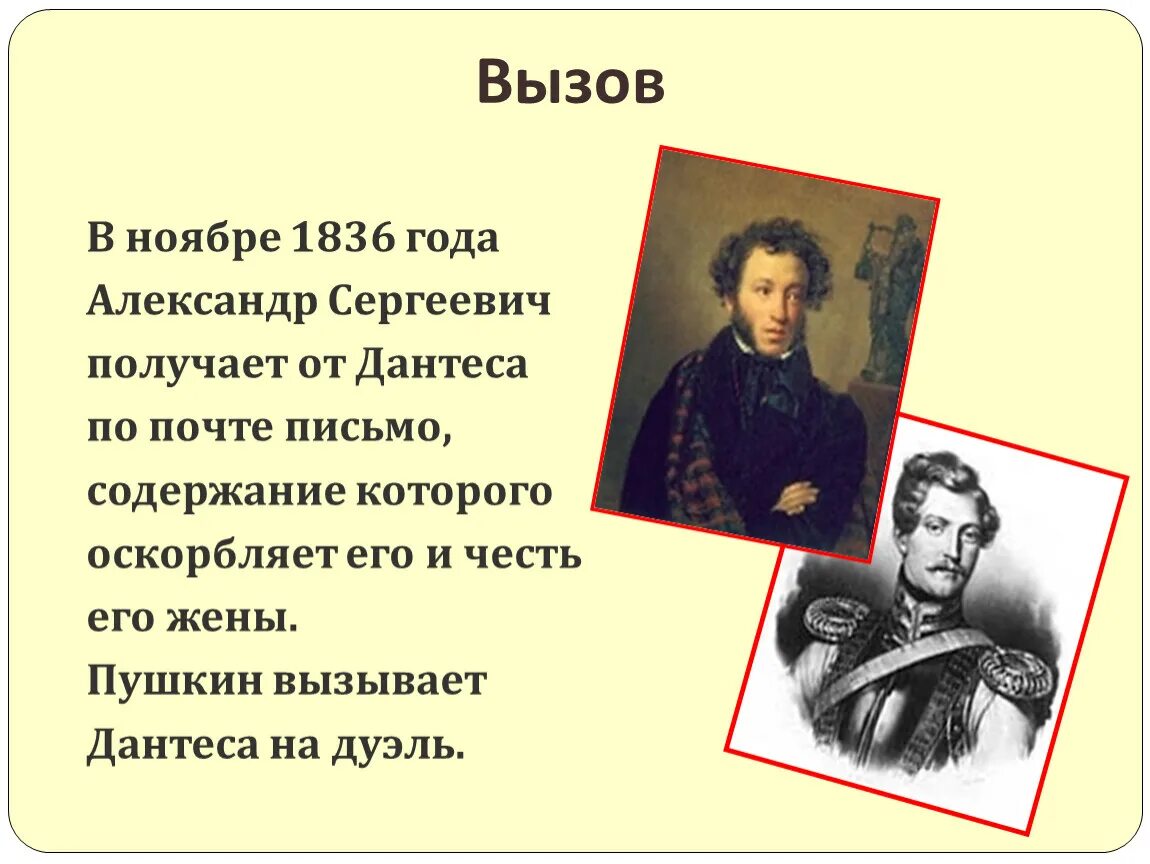 Вызов

В ноябре 1836 года Александр Сергеевич получает от Дантеса по почте письмо, содержание которого оскорбляет его и честь его жены.
Пушкин вызывает Дантеса на дуэль.